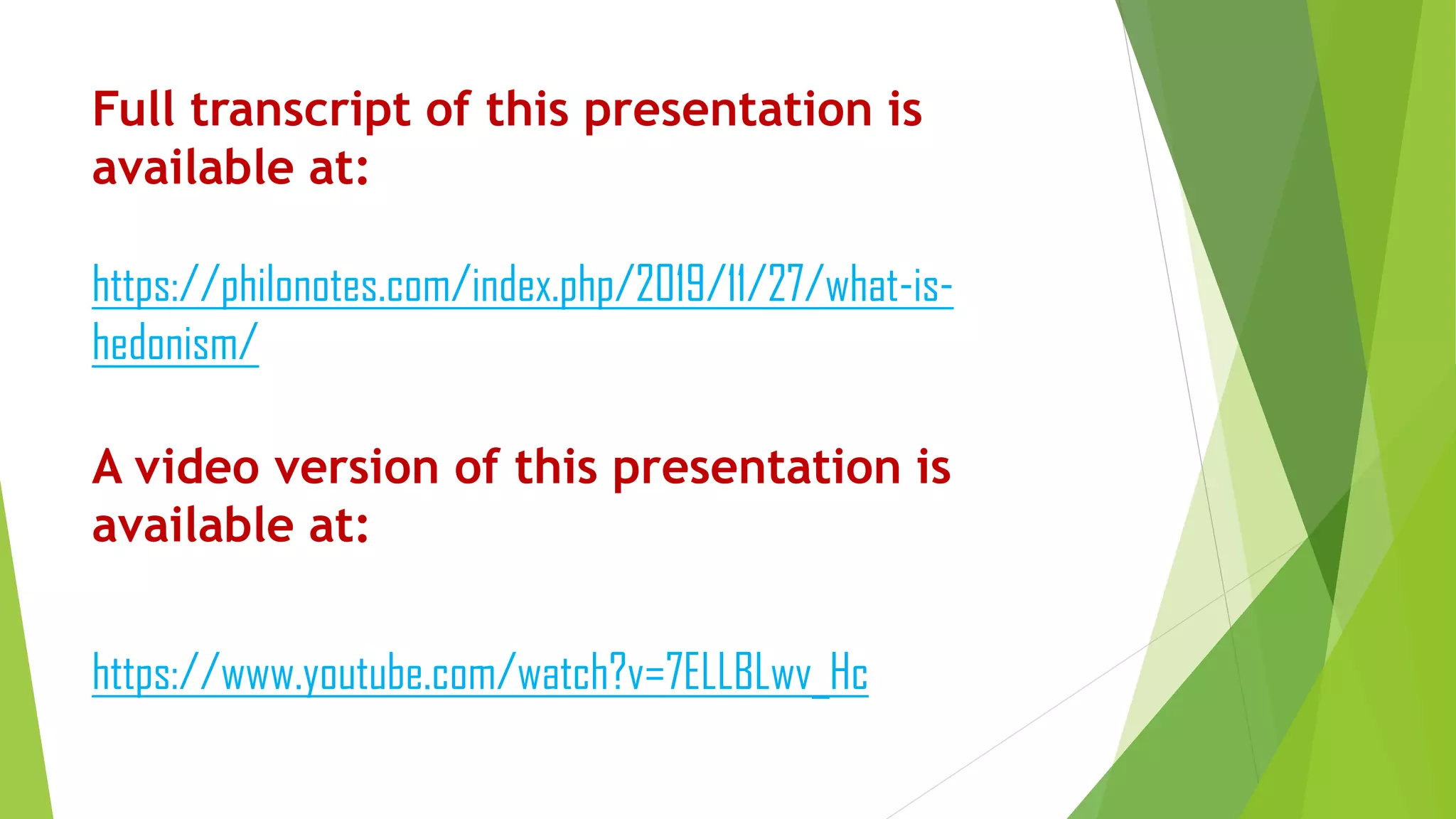 Full transcript of this presentation is available at:

https://philonotes.com/index.php/2019/11/27/what-is-hedonism/

A video version of this presentation is available at:

https://www.youtube.com/watch?v=7ELLBLwv_Hc